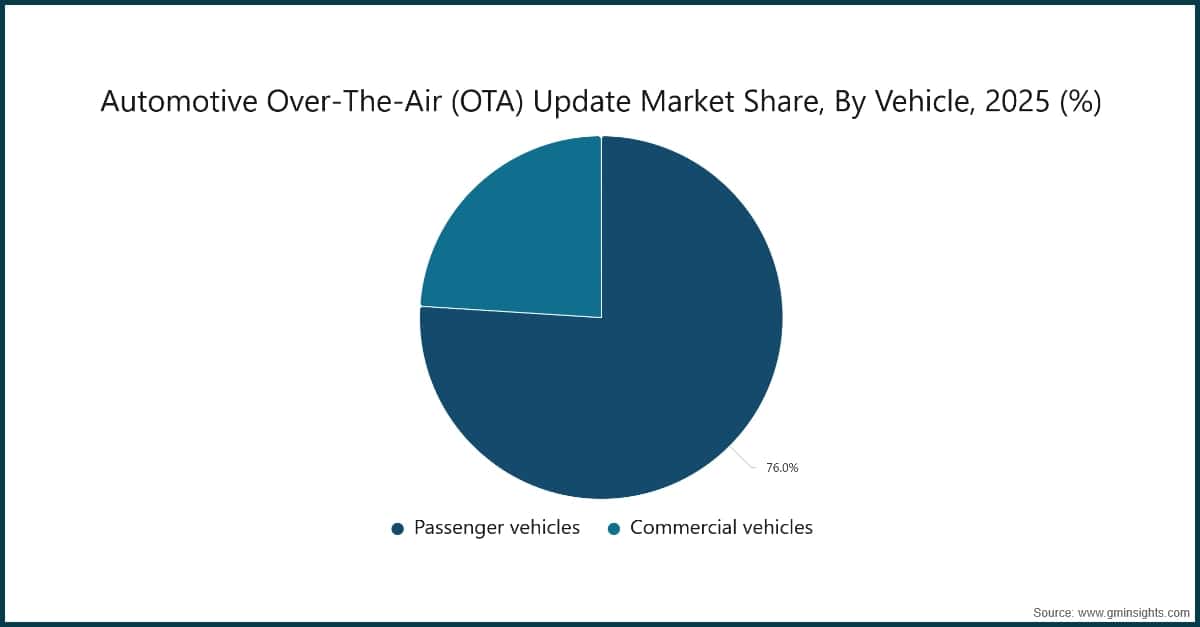 Automotive Over-The-Air (OTA) Update Market Share, By Vehicle, 2025 (%)

76.0%

Passenger vehicles
Commercial vehicles

Source: www.gminsights.com